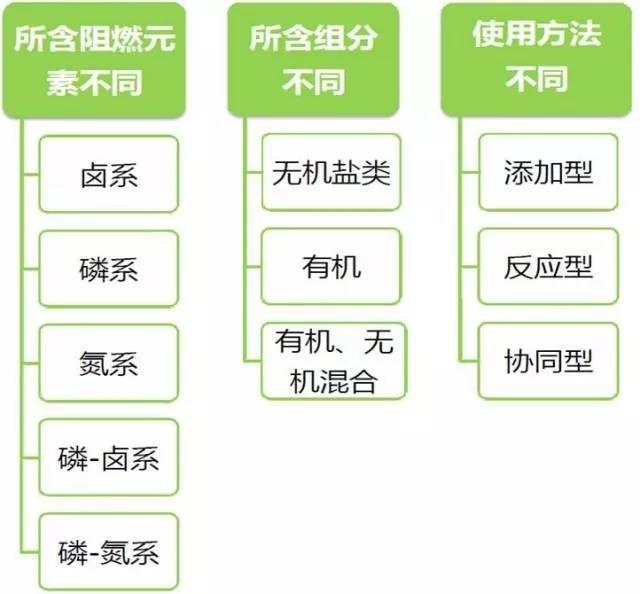 所含阻燃元素不同

卤系

磷系

氮系

磷-卤系

磷-氮系

所含组分不同

无机盐类

有机

有机、无机混合

使用方法不同

添加型

反应型

协同型